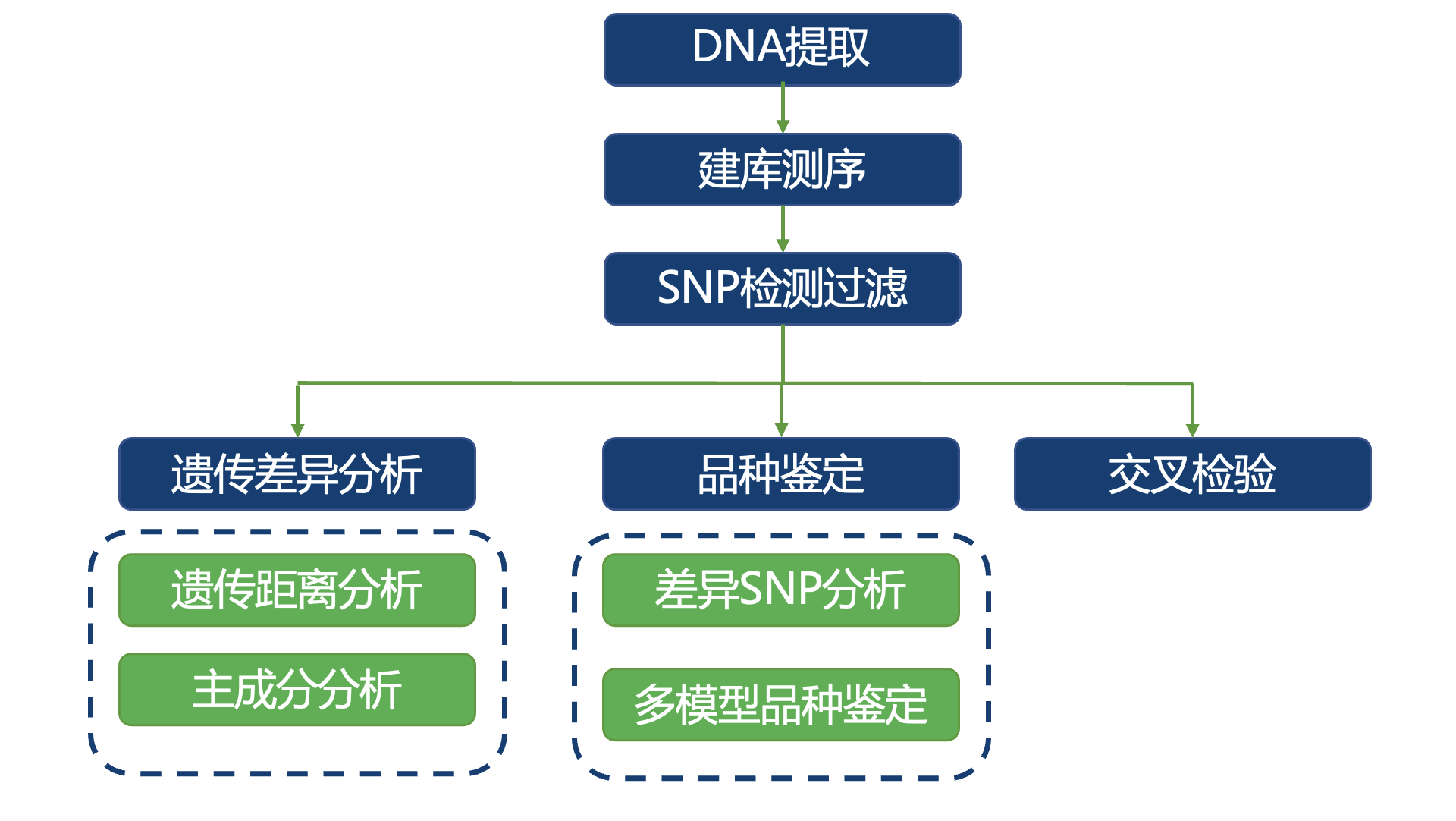 DNA提取

建库测序

SNP检测过滤

遗传差异分析

品种鉴定

交叉检验

遗传距离分析

主成分分析

差异SNP分析

多模型品种鉴定